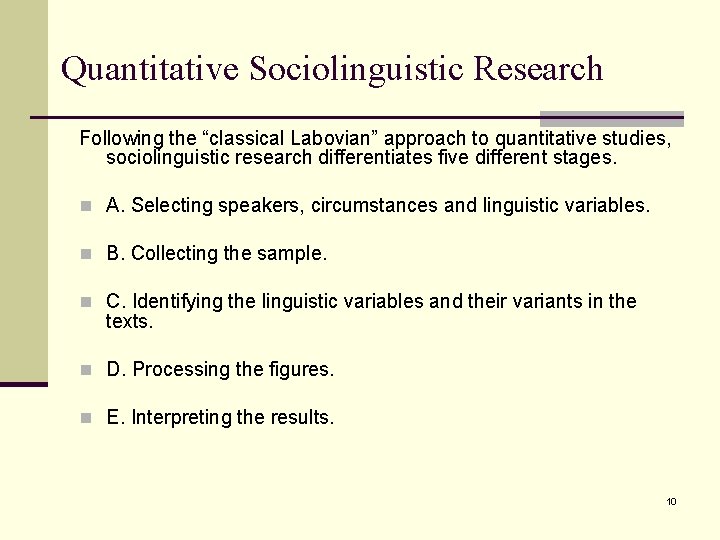 Quantitative Sociolinguistic Research

Following the “classical Labovian” approach to quantitative studies, sociolinguistic research differentiates five different stages.

A. Selecting speakers, circumstances and linguistic variables.

B. Collecting the sample.

C. Identifying the linguistic variables and their variants in the texts.

D. Processing the figures.

E. Interpreting the results.

10